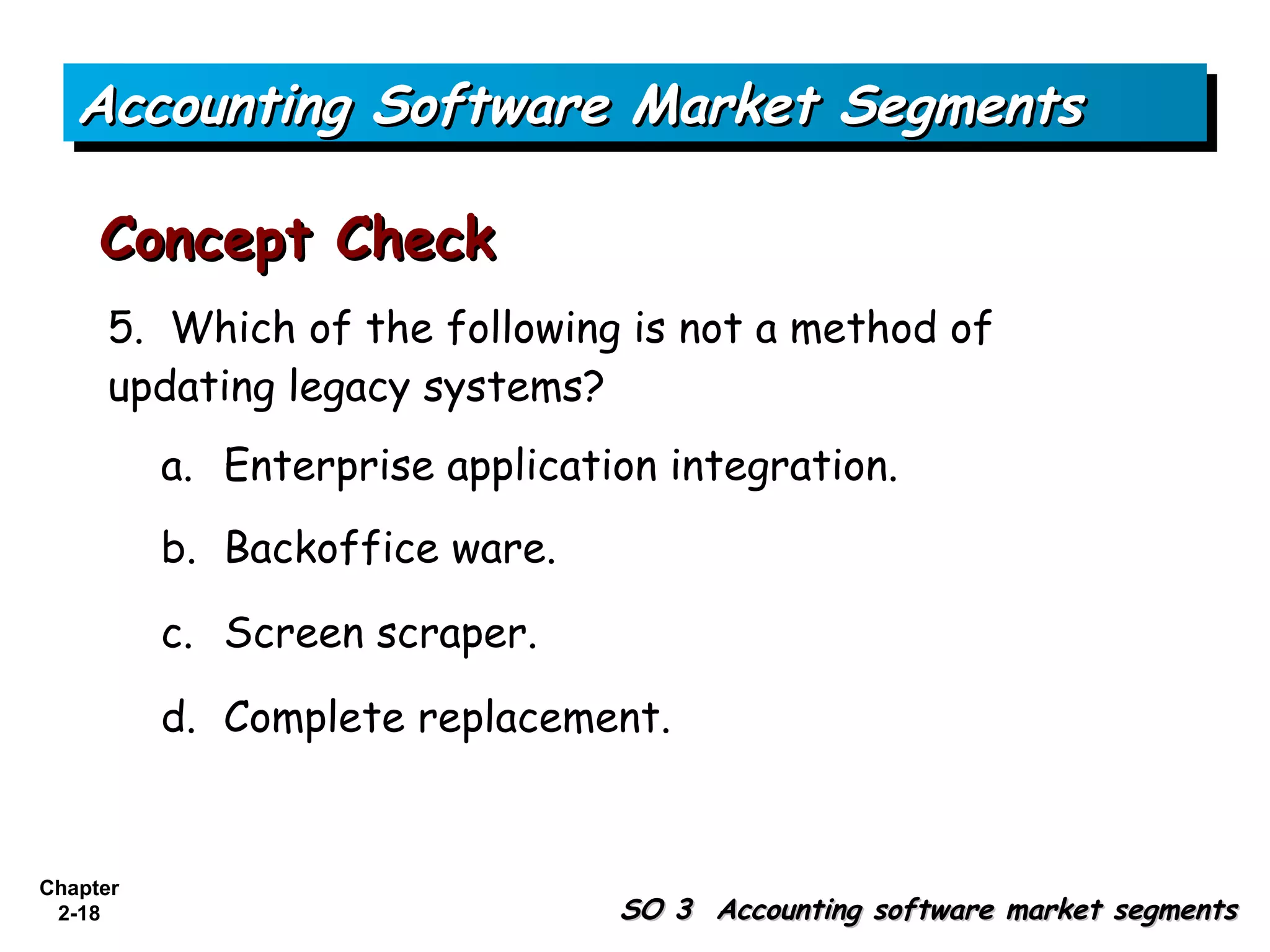 Accounting Software Market Segments

Concept Check

5. Which of the following is not a method of updating legacy systems?

a. Enterprise application integration.

b. Backoffice ware.

c. Screen scraper.

d. Complete replacement.

Chapter 2-18

SO 3 Accounting software market segments